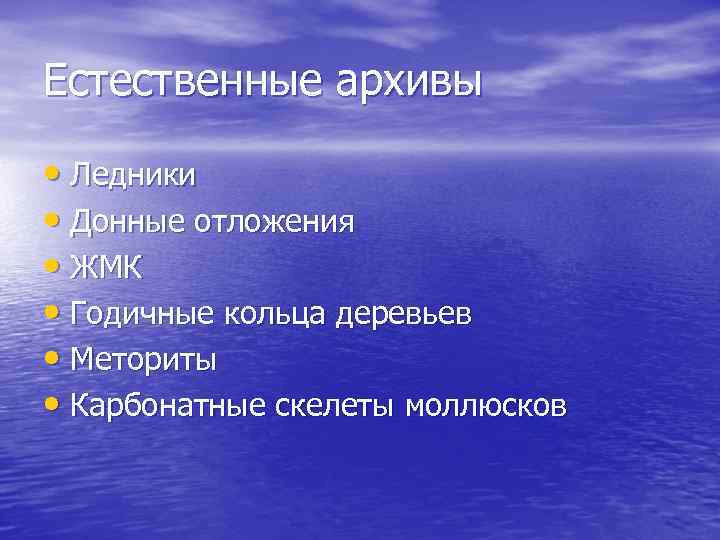 Естественные архивы

• Ледники
• Донные отложения
• ЖМК
• Годичные кольца деревьев
• Меториты
• Карбонатные скелеты моллюсков